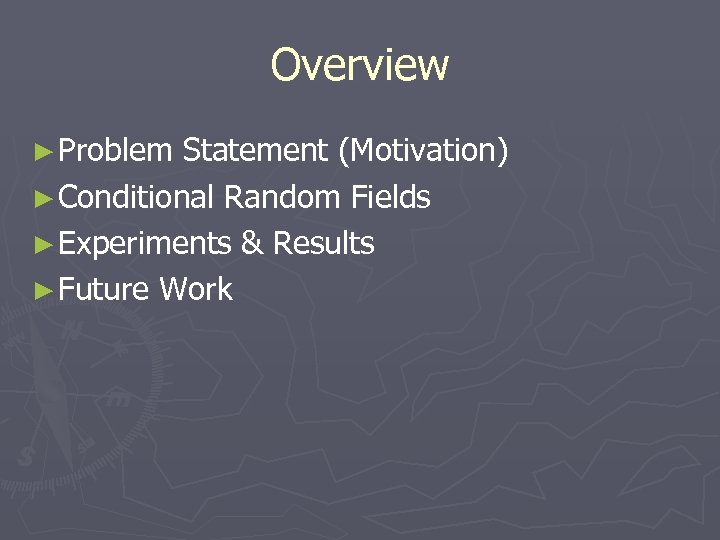 Overview

►Problem Statement (Motivation)
►Conditional Random Fields
►Experiments & Results
►Future Work